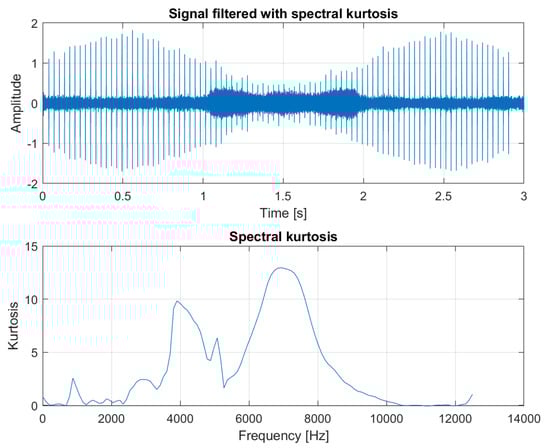 Signal filtered with spectral kurtosis

Amplitude

2
1
0
-1
-2

0 0.5 1 1.5 2 2.5 3

Time [s]

Spectral kurtosis

Kurtosis

15
10
5
0

0 2000 4000 6000 8000 10000 12000 14000

Frequency [Hz]